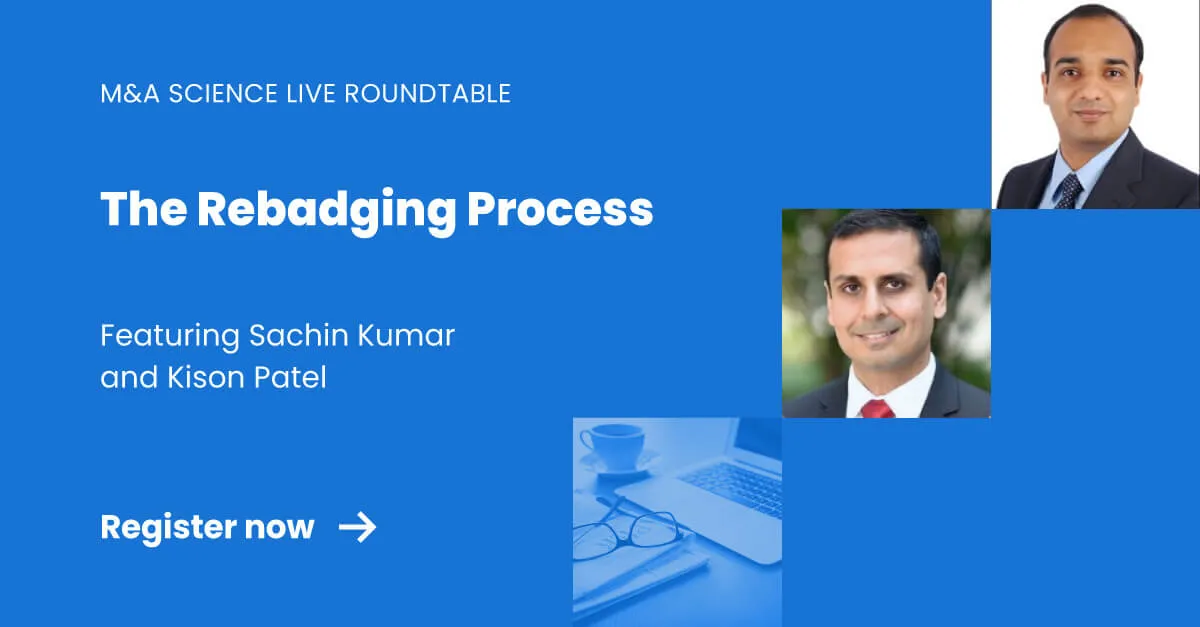 M&A SCIENCE LIVE ROUNDTABLE

The Rebadging Process

Featuring Sachin Kumar and Kison Patel

Register now →